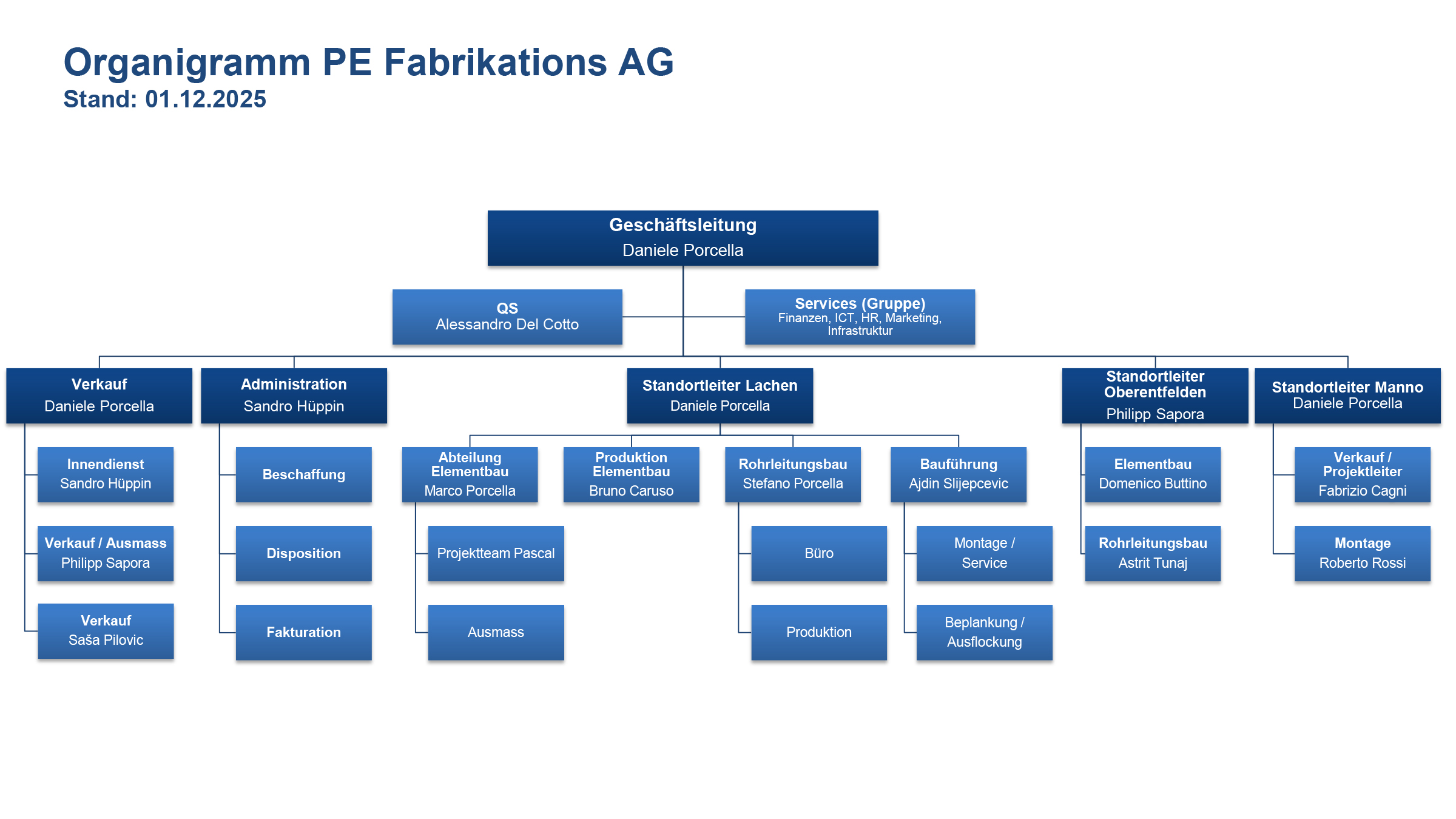 Organigramm PE Fabrikations AG
Stand: 01.12.2025

Geschäftsleitung
Daniele Porcella

QS
Alessandro Del Cotto

Services (Gruppe)
Finanzen, ICT, HR, Marketing, Infrastruktur

Verkauf
Daniele Porcella

Innendienst
Sandro Hüppin

Verkauf / Ausmass
Philipp Sapora

Verkauf
Saša Pilovic

Administration
Sandro Hüppin

Beschaffung

Disposition

Fakturation

Standortleiter Lachen
Daniele Porcella

Abteilung Elementbau
Marco Porcella

Projektteam Pascal

Ausmass

Produktion Elementbau
Bruno Caruso

Rohrleitungsbau
Stefano Porcella

Büro

Produktion

Bauführung
Ajdin Slijepcevic

Montage / Service

Beplankung / Ausflockung

Standortleiter Oberentfelden
Philipp Sapora

Elementbau
Domenico Buttino

Rohrleitungsbau
Astrit Tunaj

Standortleiter Manno
Daniele Porcella

Verkauf / Projektleiter
Fabrizio Cagni

Montage
Roberto Rossi